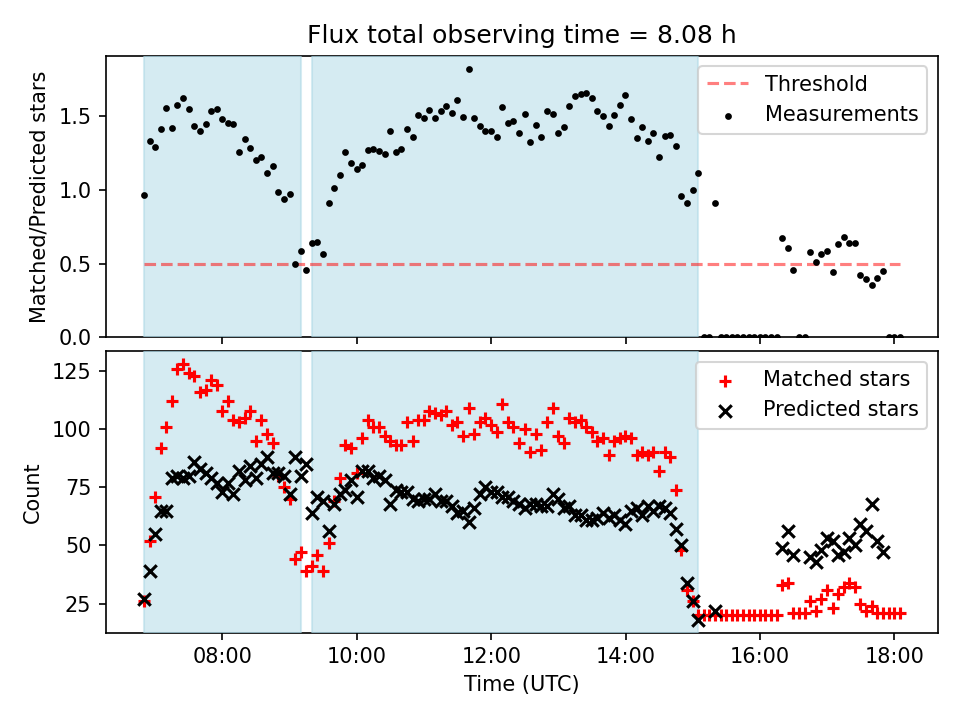 Flux total observing time = 8.08 h

Matched/Predicted stars

1.5
1.0
0.5
0.0

Threshold
Measurements

Count

125
100
75
50
25

Matched stars
Predicted stars

08:00
10:00
12:00
14:00
16:00
18:00

Time (UTC)